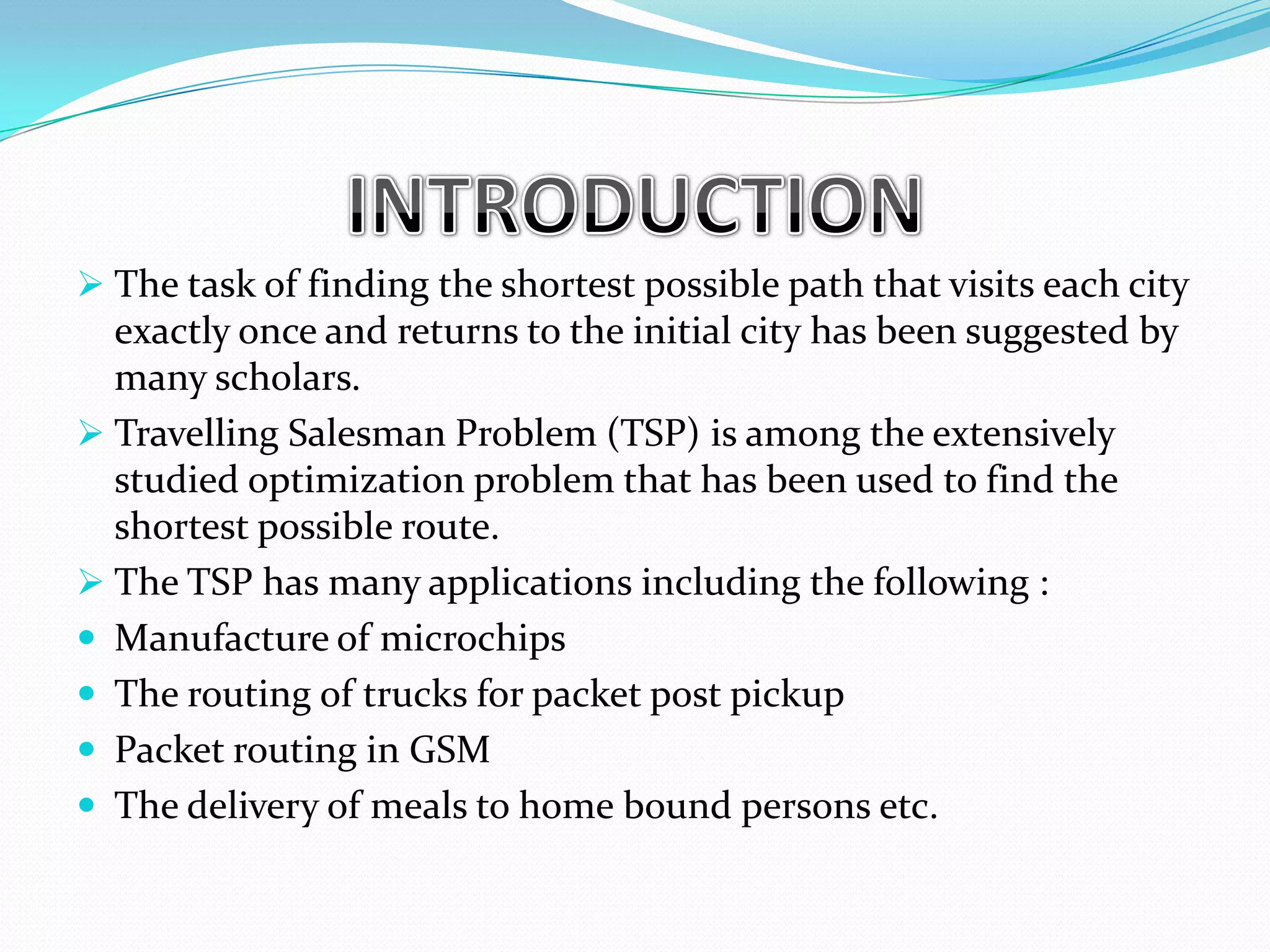 INTRODUCTION

➢ The task of finding the shortest possible path that visits each city exactly once and returns to the initial city has been suggested by many scholars.

➢ Travelling Salesman Problem (TSP) is among the extensively studied optimization problem that has been used to find the shortest possible route.

➢ The TSP has many applications including the following :

• Manufacture of microchips

• The routing of trucks for packet post pickup

• Packet routing in GSM

• The delivery of meals to home bound persons etc.